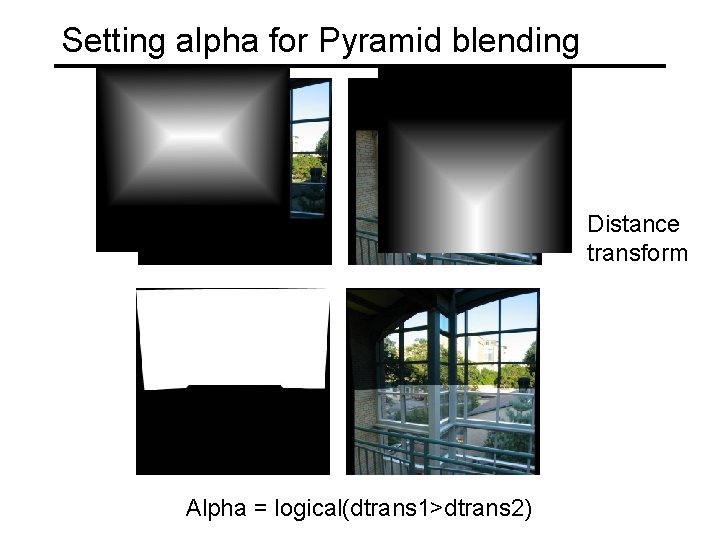 Setting alpha for Pyramid blending

Distance transform

Alpha = logical(dtrans1>dtrans2)